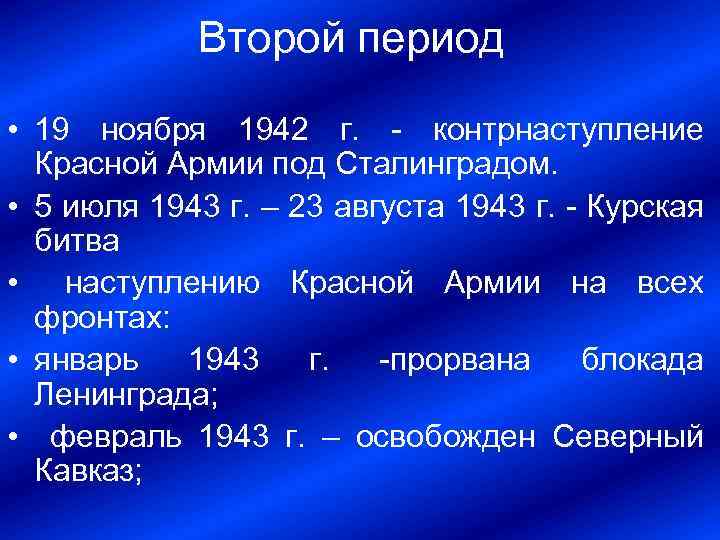 Второй период

• 19 ноября 1942 г. - контрнаступление Красной Армии под Сталинградом.
• 5 июля 1943 г. – 23 августа 1943 г. - Курская битва
• наступлению Красной Армии на всех фронтах:
• январь 1943 г. -прорвана блокада Ленинграда;
• февраль 1943 г. – освобожден Северный Кавказ;